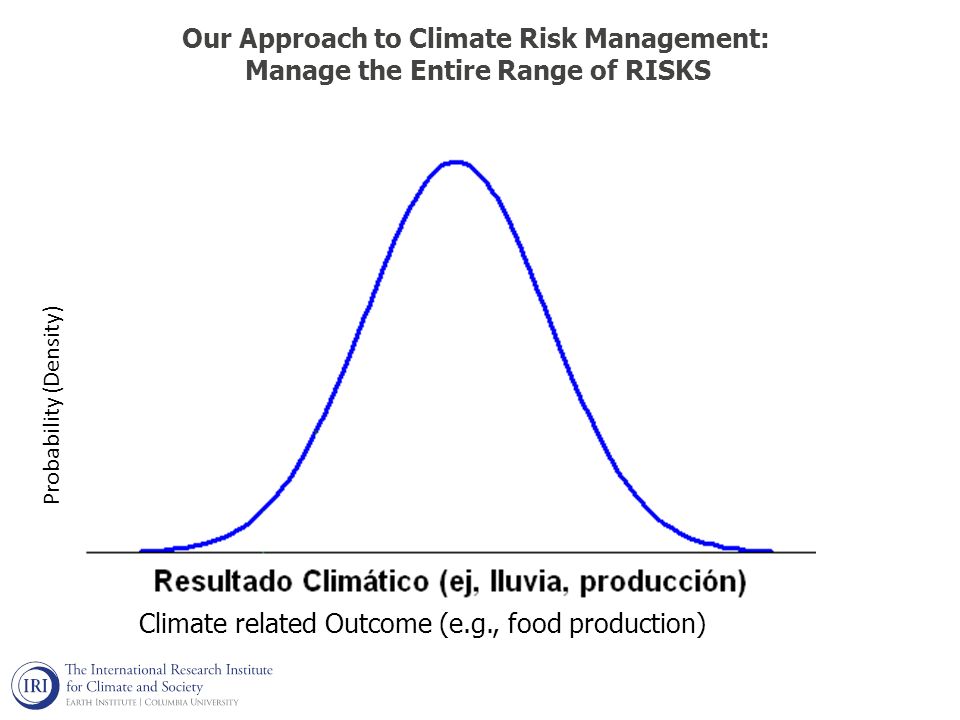 Our Approach to Climate Risk Management:
Manage the Entire Range of RISKS

Probability (Density)

Resultado Climático (ej, lluvia, producción)

Climate related Outcome (e.g., food production)

IRI The International Research Institute for Climate and Society
EARTH INSTITUTE | COLUMBIA UNIVERSITY